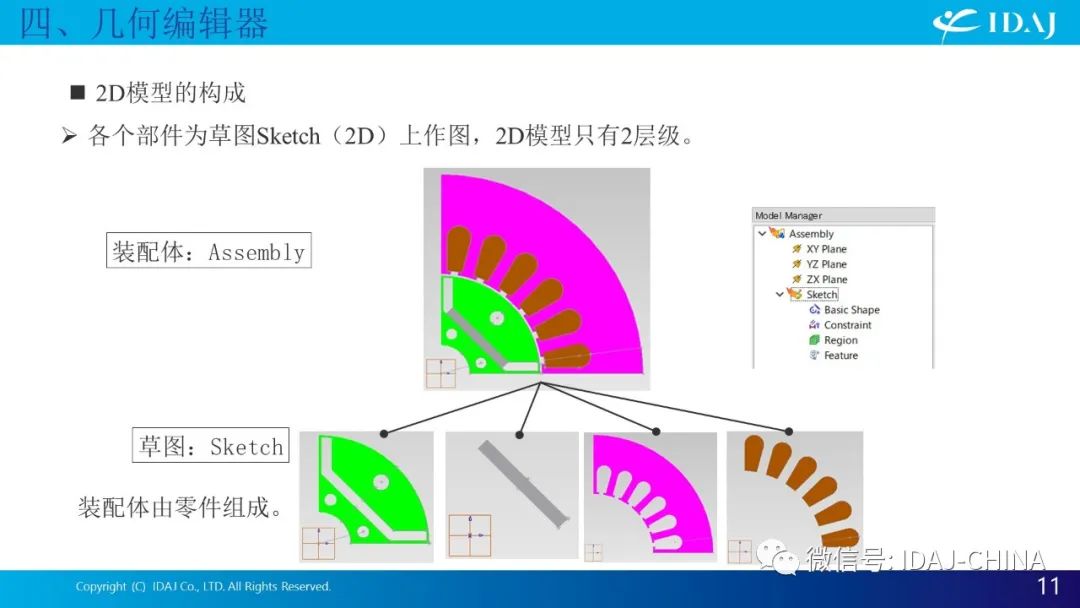 四、几何编辑器

IDAJ

■ 2D模型的构成

➢ 各个部件为草图Sketch（2D）上作图，2D模型只有2层级。

装配体：Assembly

Model Manager
Assembly
XY Plane
YZ Plane
ZX Plane
Sketch
Basic Shape
Constraint
Region
Feature

草图：Sketch

装配体由零件组成。

微信号: IDAJ-CHINA

Copyright (C) IDAJ Co., LTD. All Rights Reserved.

11